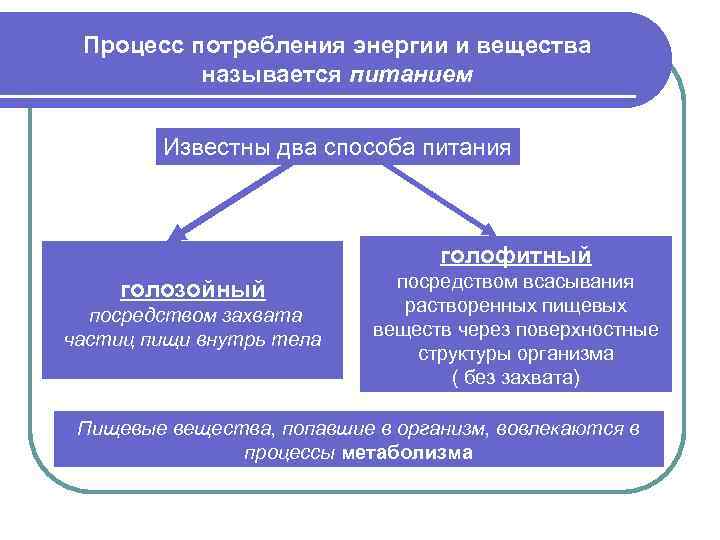 Процесс потребления энергии и вещества называется питанием

Известны два способа питания

голозойный
посредством захвата частиц пищи внутрь тела

голофитный
посредством всасывания растворенных пищевых веществ через поверхностные структуры организма ( без захвата)

Пищевые вещества, попавшие в организм, вовлекаются в процессы метаболизма